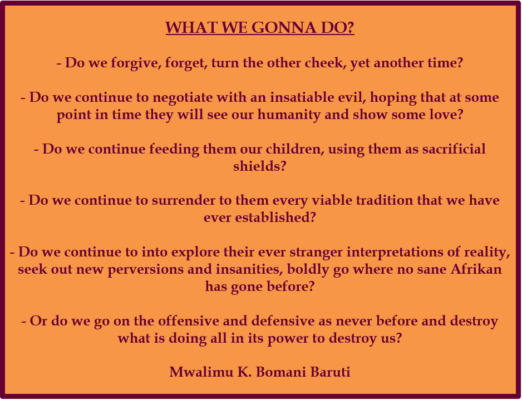 WHAT WE GONNA DO?

- Do we forgive, forget, turn the other cheek, yet another time?

- Do we continue to negotiate with an insatiable evil, hoping that at some point in time they will see our humanity and show some love?

- Do we continue feeding them our children, using them as sacrificial shields?

- Do we continue to surrender to them every viable tradition that we have ever established?

- Do we continue to into explore their ever stranger interpretations of reality, seek out new perversions and insanities, boldly go where no sane Afrikan has gone before?

- Or do we go on the offensive and defensive as never before and destroy what is doing all in its power to destroy us?

Mwalimu K. Bomani Baruti